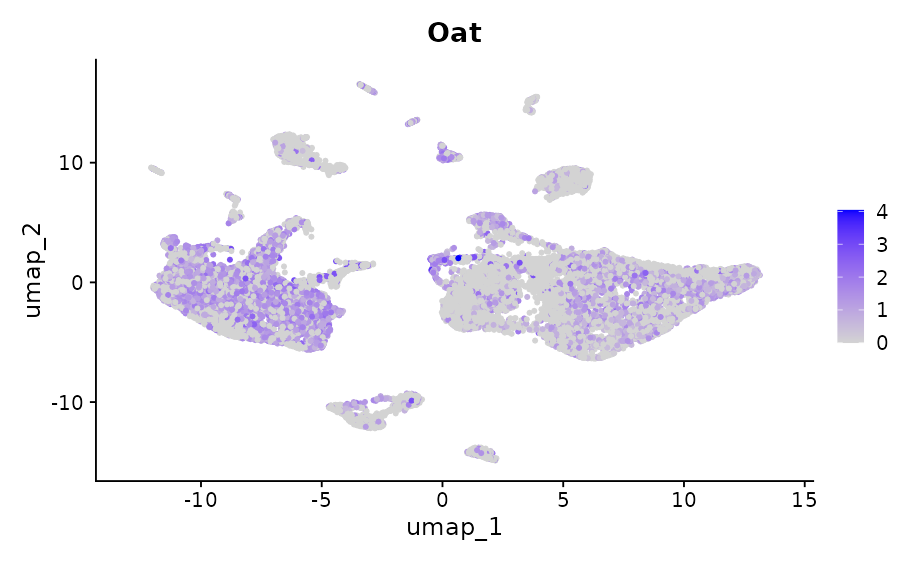 Oat

umap_2

10
0
-10

-10
-5
0
5
10
15

umap_1

4
3
2
1
0